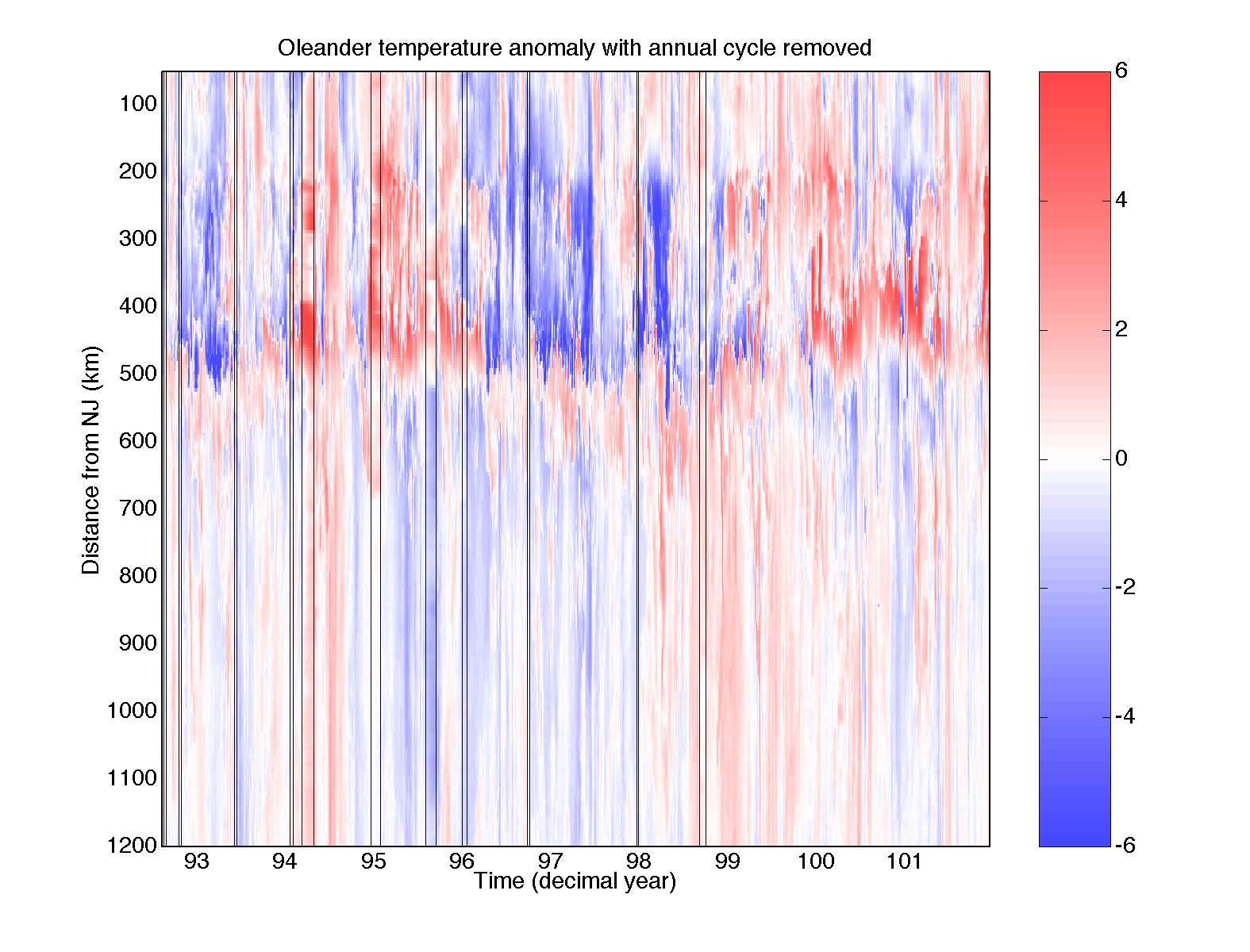 Oleander temperature anomaly with annual cycle removed

Distance from NJ (km)

100
200
300
400
500
600
700
800
900
1000
1100
1200

93
94
95
96
97
98
99
100
101

Time (decimal year)

6
4
2
0
-2
-4
-6